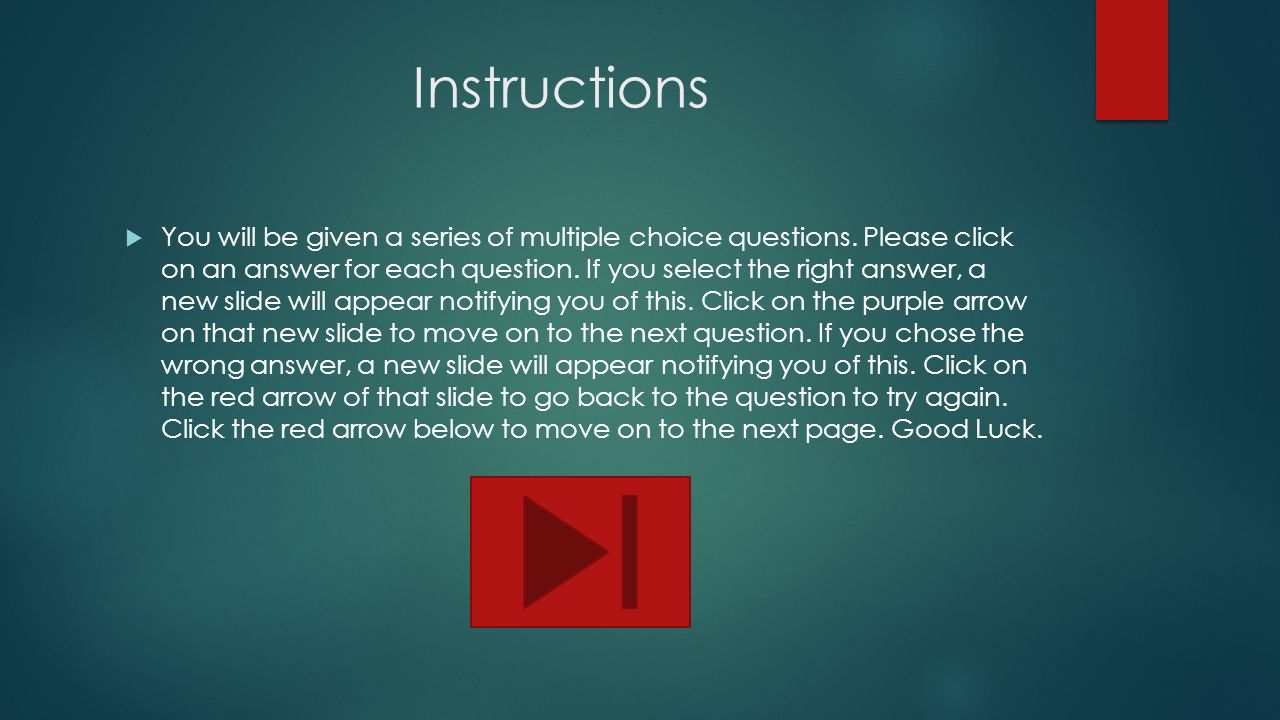 Instructions

You will be given a series of multiple choice questions. Please click on an answer for each question. If you select the right answer, a new slide will appear notifying you of this. Click on the purple arrow on that new slide to move on to the next question. If you chose the wrong answer, a new slide will appear notifying you of this. Click on the red arrow of that slide to go back to the question to try again. Click the red arrow below to move on to the next page. Good Luck.